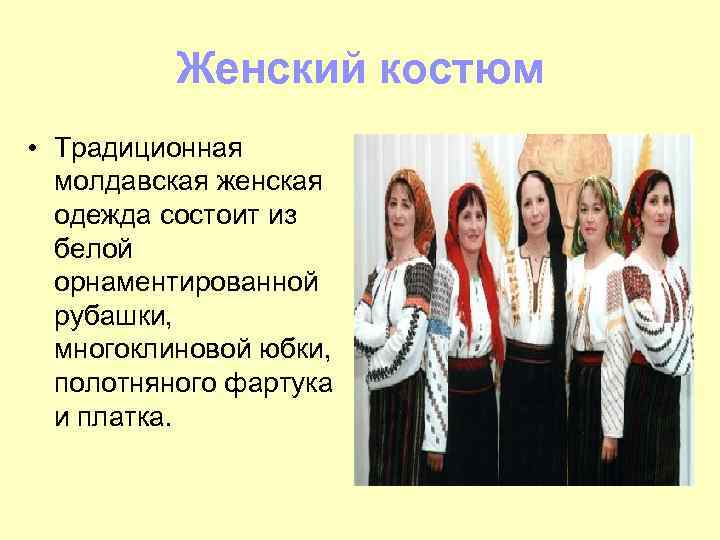 Женский костюм

• Традиционная молдавская женская одежда состоит из белой орнаментированной рубашки, многоклиновой юбки, полотняного фартука и платка.